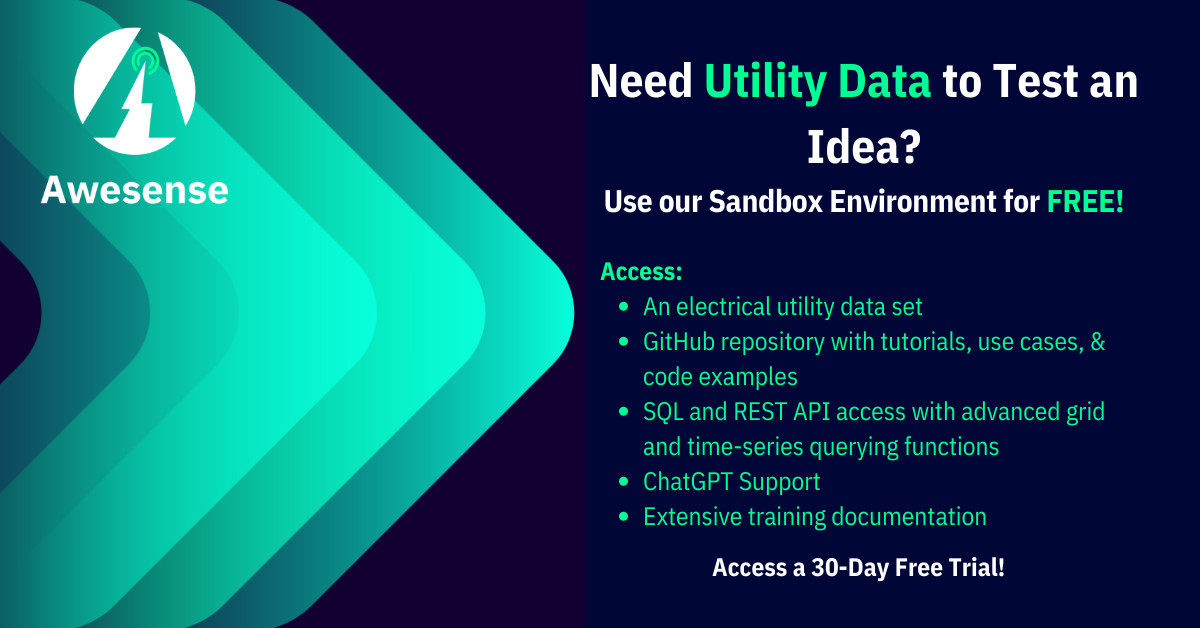 Awesense

Need Utility Data to Test an Idea?

Use our Sandbox Environment for FREE!

Access:

- An electrical utility data set
- GitHub repository with tutorials, use cases, & code examples
- SQL and REST API access with advanced grid and time-series querying functions
- ChatGPT Support
- Extensive training documentation

Access a 30-Day Free Trial!